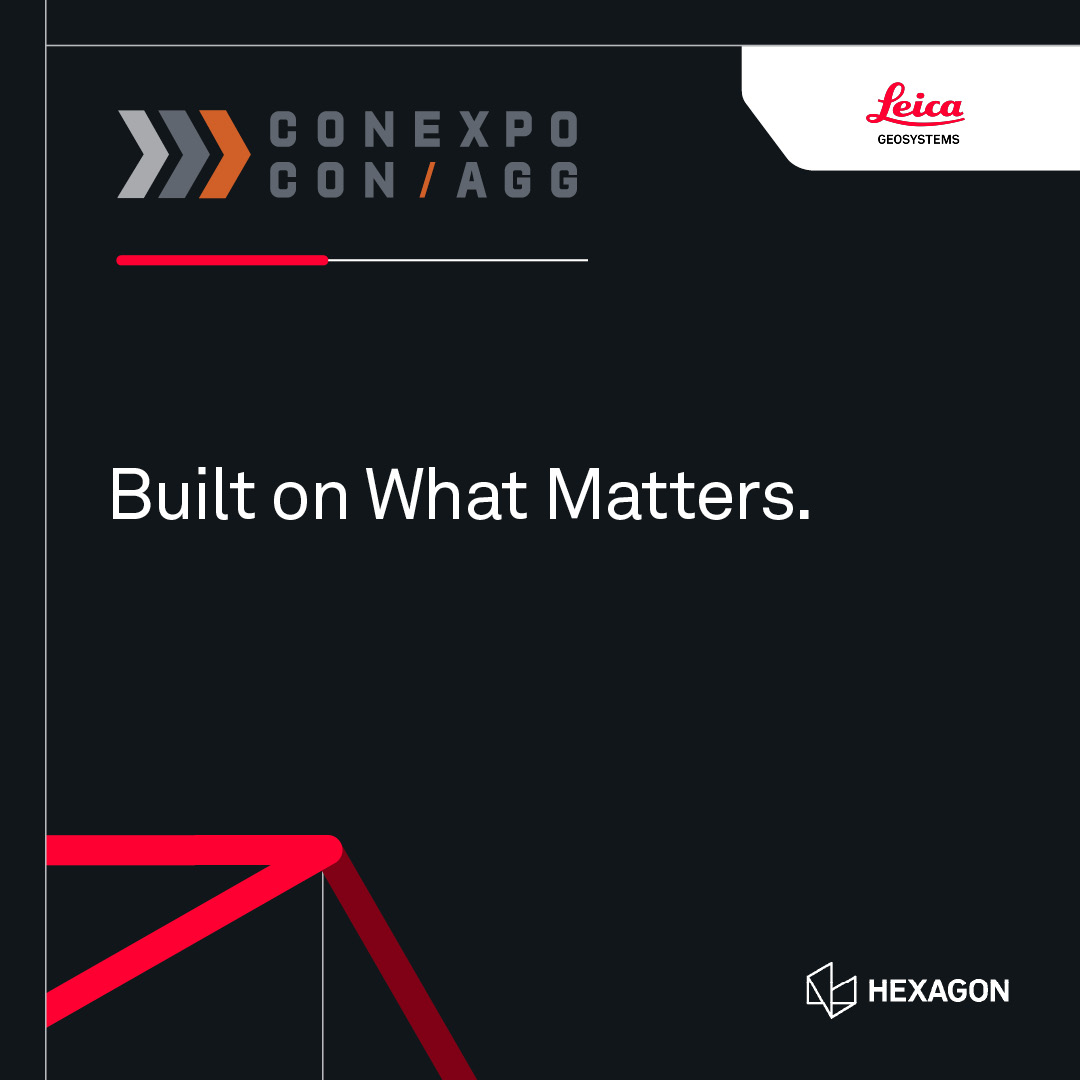 CONEXPO
CON/AGG

Leica
GEOSYSTEMS

Built on What Matters.

HEXAGON